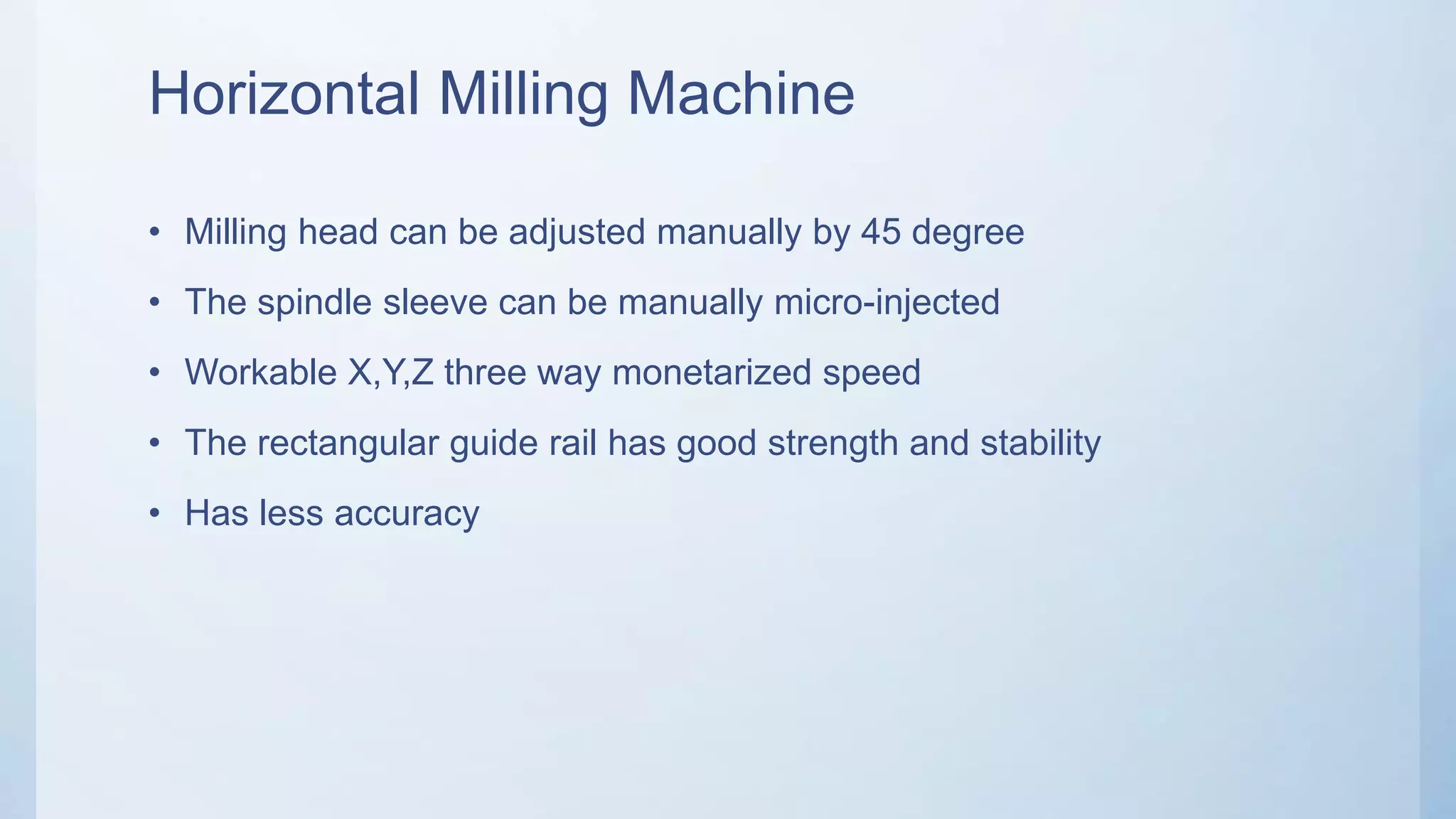 Horizontal Milling Machine

• Milling head can be adjusted manually by 45 degree
• The spindle sleeve can be manually micro-injected
• Workable X,Y,Z three way monetarized speed
• The rectangular guide rail has good strength and stability
• Has less accuracy